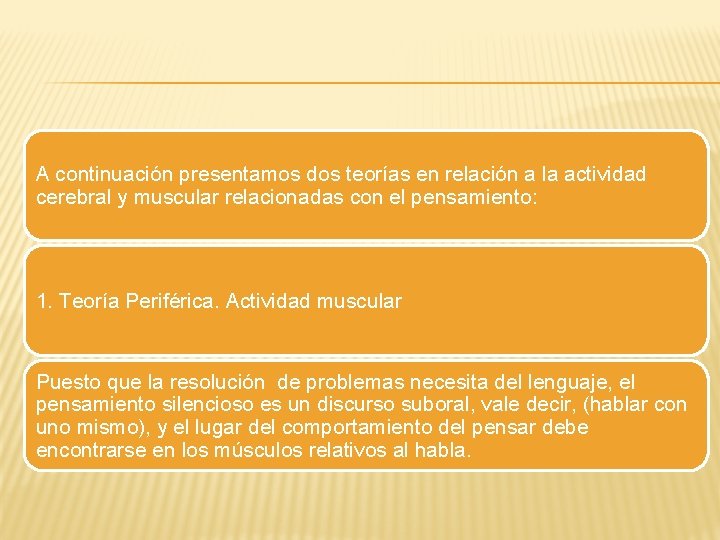 A continuación presentamos dos teorías en relación a la actividad cerebral y muscular relacionadas con el pensamiento:

1. Teoría Periférica. Actividad muscular

Puesto que la resolución de problemas necesita del lenguaje, el pensamiento silencioso es un discurso suboral, vale decir, (hablar con uno mismo), y el lugar del comportamiento del pensar debe encontrarse en los músculos relativos al habla.